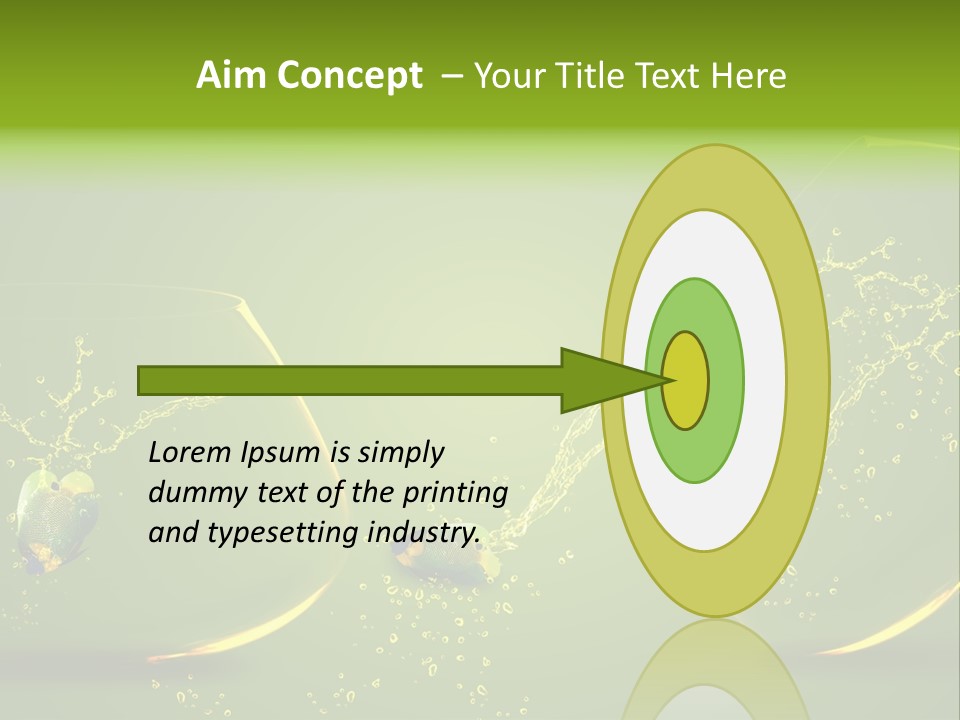 Aim Concept – Your Title Text Here

Lorem Ipsum is simply dummy text of the printing and typesetting industry.